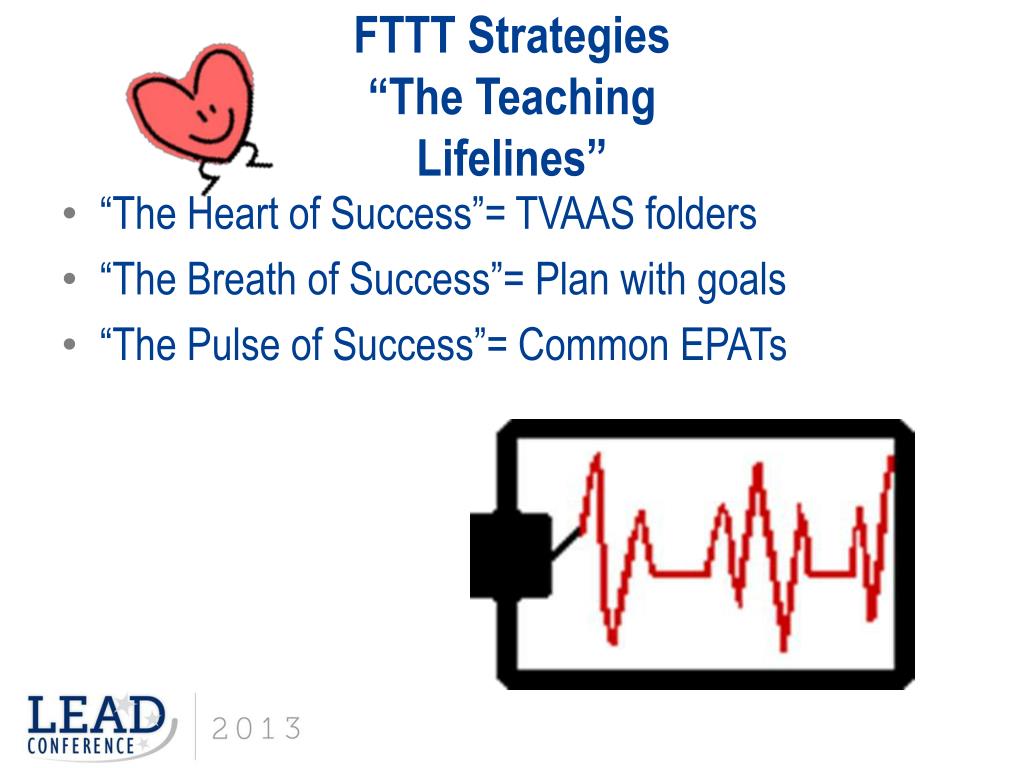 FTTT Strategies
“The Teaching Lifelines”

• “The Heart of Success”= TVAAS folders
• “The Breath of Success”= Plan with goals
• “The Pulse of Success”= Common EPATs

LEAD CONFERENCE 2013